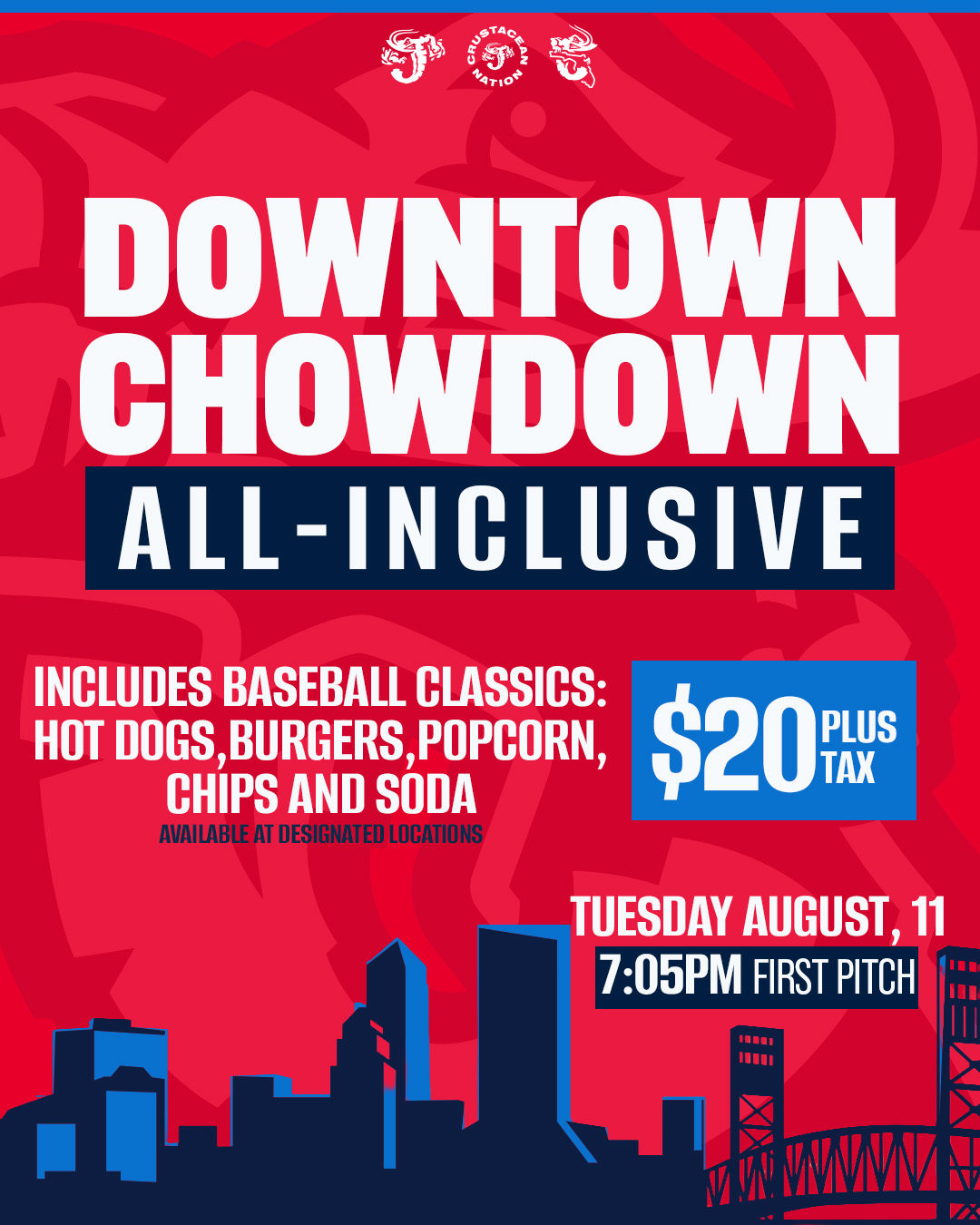 CRUSTACEAN NATION

DOWNTOWN CHOWDOWN

ALL-INCLUSIVE

INCLUDES BASEBALL CLASSICS: HOT DOGS,BURGERS,POPCORN, CHIPS AND SODA

AVAILABLE AT DESIGNATED LOCATIONS

$20 PLUS TAX

TUESDAY AUGUST, 11

7:05PM FIRST PITCH